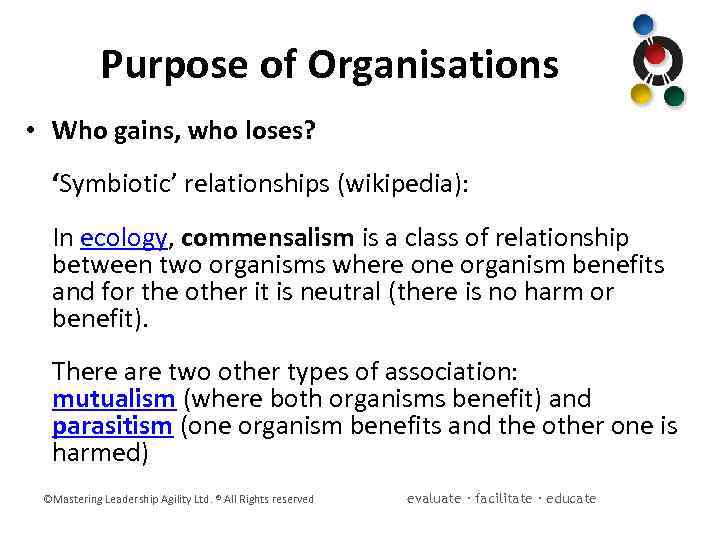 Purpose of Organisations

• Who gains, who loses?

'Symbiotic' relationships (wikipedia):

In ecology, commensalism is a class of relationship between two organisms where one organism benefits and for the other it is neutral (there is no harm or benefit).

There are two other types of association: mutualism (where both organisms benefit) and parasitism (one organism benefits and the other one is harmed)

©Mastering Leadership Agility Ltd. ® All Rights reserved

evaluate · facilitate · educate